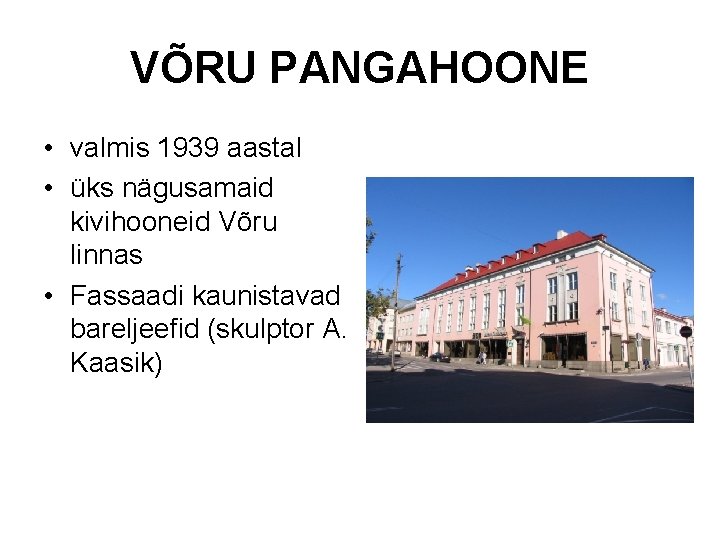 VÕRU PANGAHOONE

• valmis 1939 aastal
• üks nägusamaid kivihooneid Võru linnas
• Fassaadi kaunistavad bareljeefid (skulptor A. Kaasik)